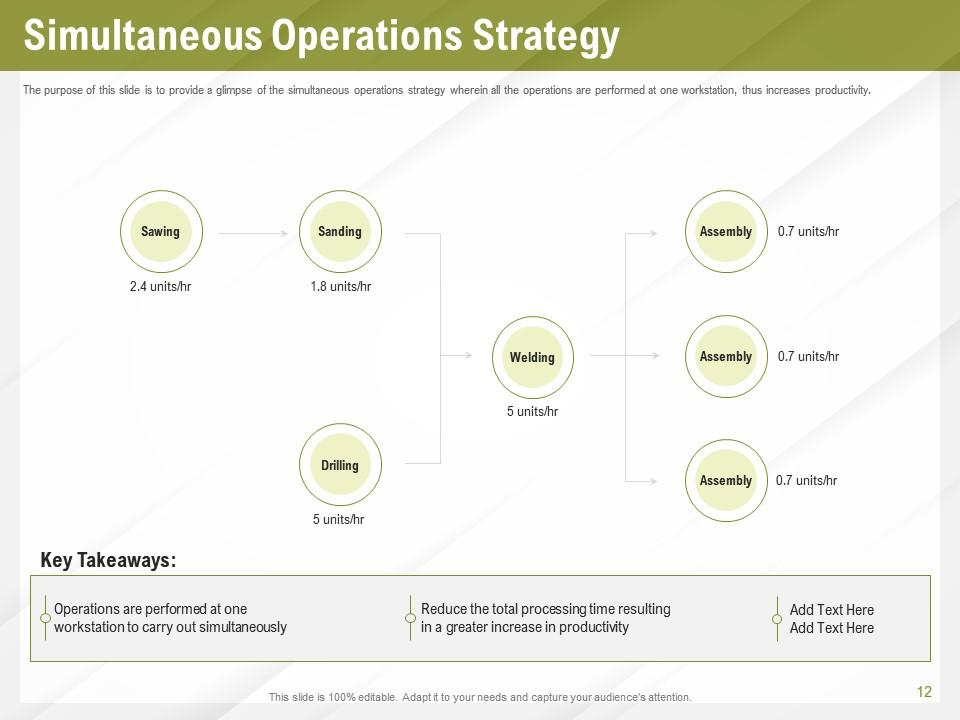 Simultaneous Operations Strategy

The purpose of this slide is to provide a glimpse of the simultaneous operations strategy wherein all the operations are performed at one workstation, thus increases productivity.

Sawing
2.4 units/hr

Sanding
1.8 units/hr

Drilling
5 units/hr

Welding
5 units/hr

Assembly 0.7 units/hr

Assembly 0.7 units/hr

Assembly 0.7 units/hr

Key Takeaways:

Operations are performed at one workstation to carry out simultaneously

Reduce the total processing time resulting in a greater increase in productivity

Add Text Here
Add Text Here

This slide is 100% editable. Adapt it to your needs and capture your audience's attention.

12